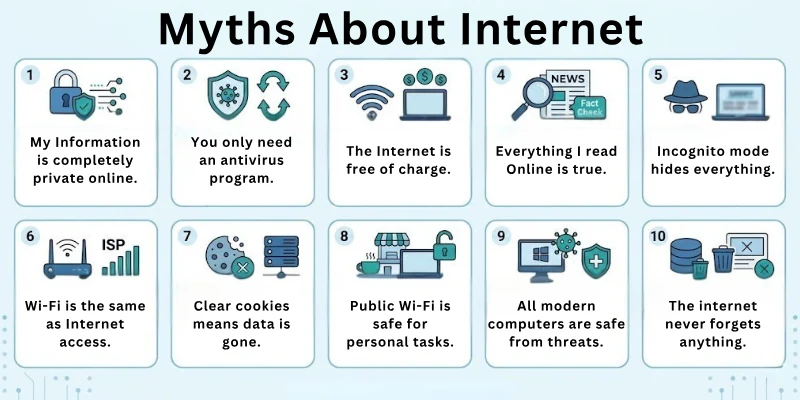 Myths About Internet

1
My Information is completely private online.

2
You only need an antivirus program.

3
The Internet is free of charge.

4
NEWS
Fact Check
Everything I read Online is true.

5
Incognito mode hides everything.

6
ISP
Wi-Fi is the same as Internet access.

7
Clear cookies means data is gone.

8
Public Wi-Fi is safe for personal tasks.

9
All modern computers are safe from threats.

10
The internet never forgets anything.